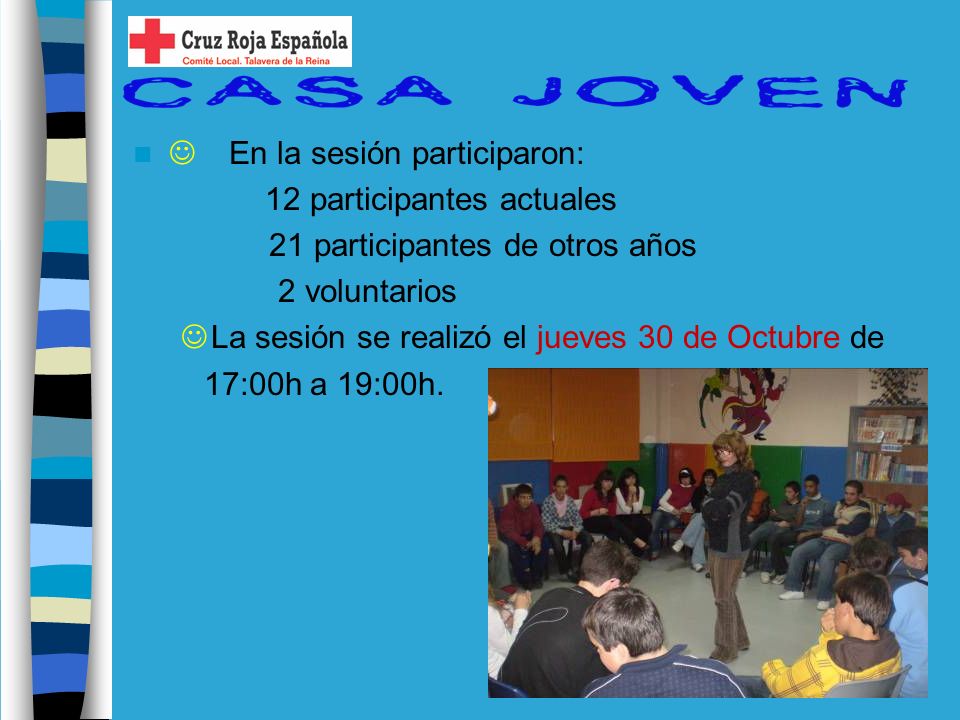 Cruz Roja Española
Comité Local. Talavera de la Reina

CASA JOVEN

☺ En la sesión participaron:
12 participantes actuales
21 participantes de otros años
2 voluntarios

☺La sesión se realizó el jueves 30 de Octubre de 17:00h a 19:00h.